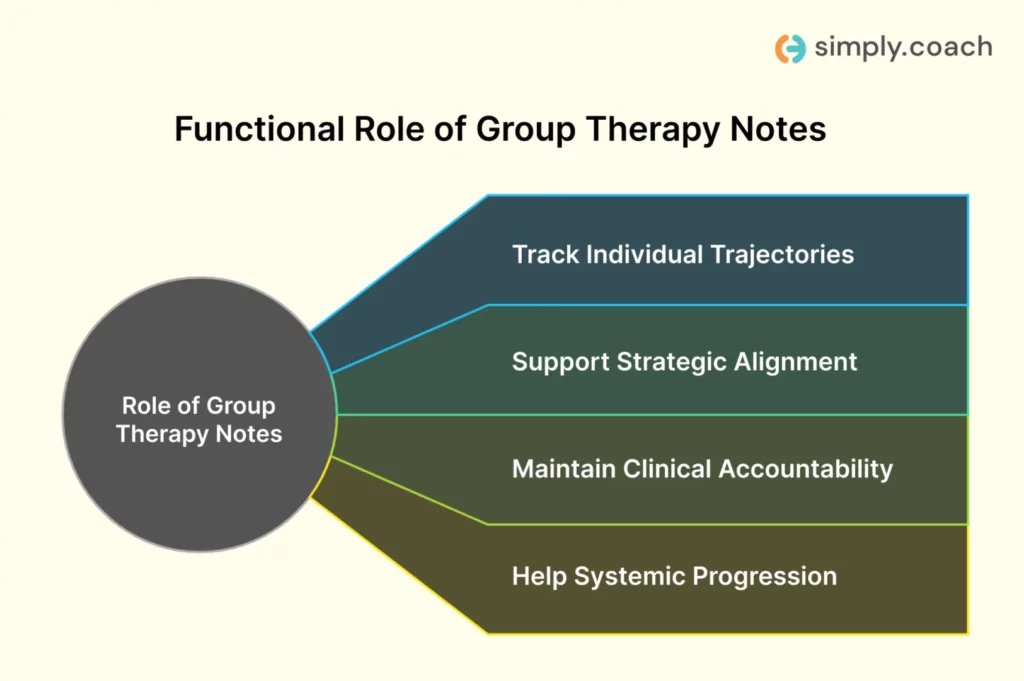 simply.coach

Functional Role of Group Therapy Notes

Role of Group Therapy Notes

Track Individual Trajectories

Support Strategic Alignment

Maintain Clinical Accountability

Help Systemic Progression